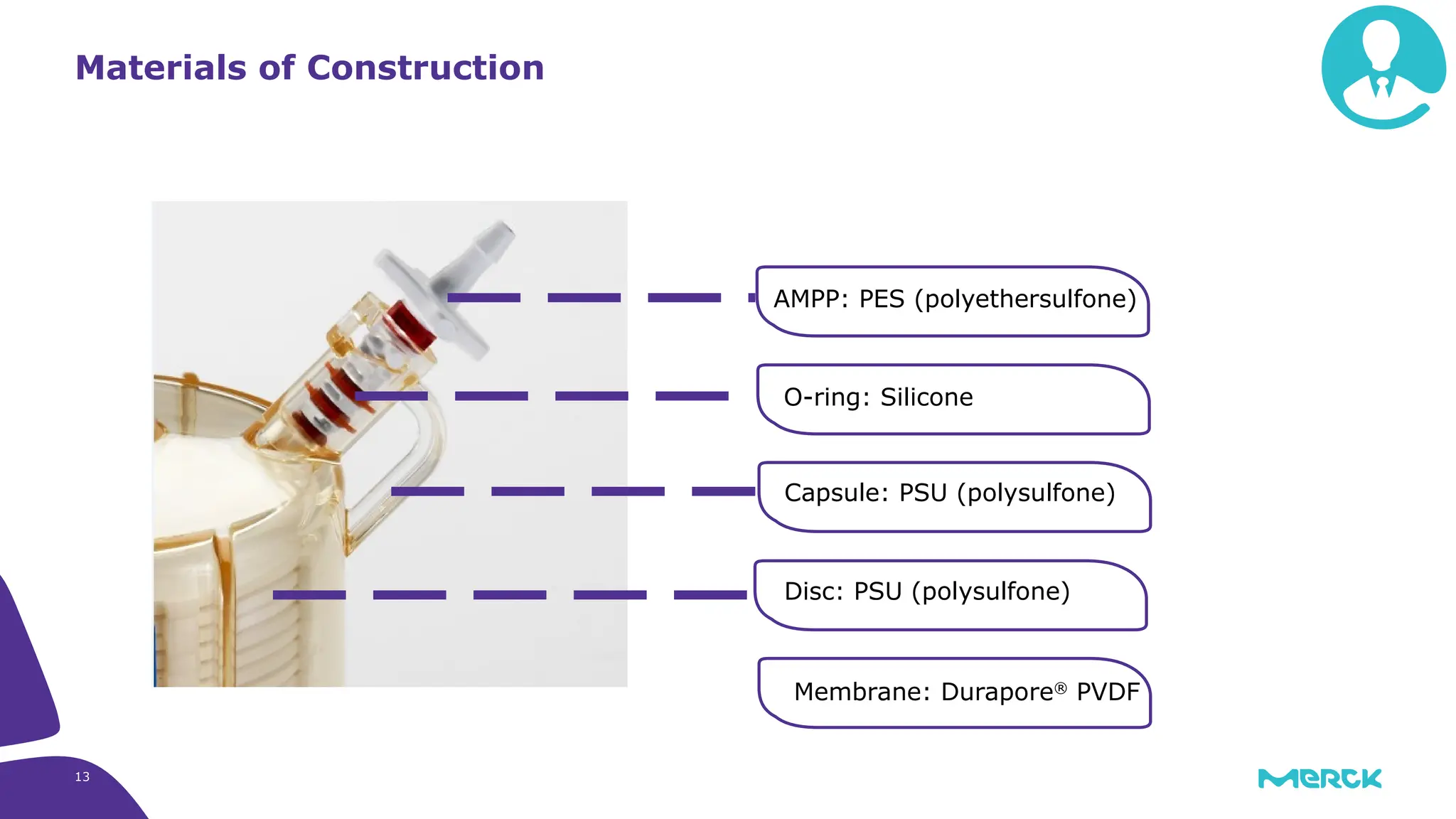 Materials of Construction

AMPP: PES (polyethersulfone)

O-ring: Silicone

Capsule: PSU (polysulfone)

Disc: PSU (polysulfone)

Membrane: Durapore® PVDF

13

MERCK